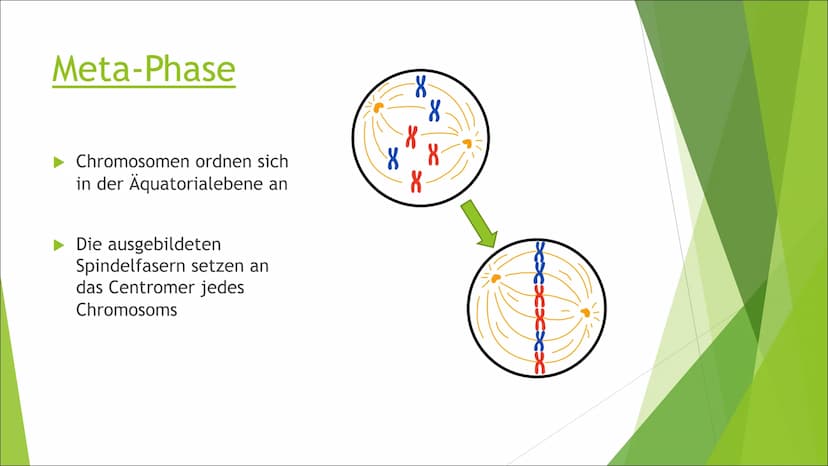 Meta-Phase

Chromosomen ordnen sich in der Äquatorialebene an

Die ausgebildeten Spindelfasern setzen an das Centromer jedes Chromosoms